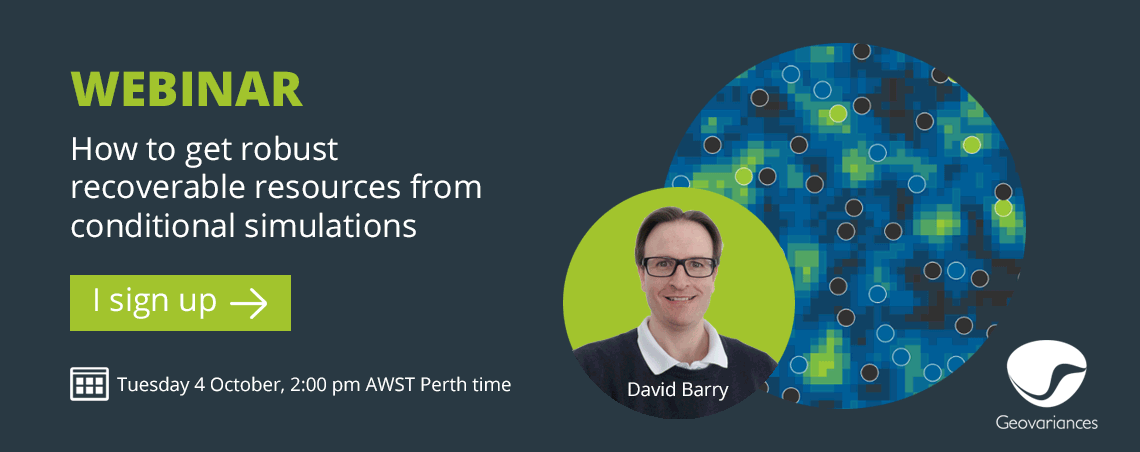 WEBINAR

How to get robust recoverable resources from conditional simulations

I sign up →

Tuesday 4 October, 2:00 pm AWST Perth time

David Barry

Geovariances